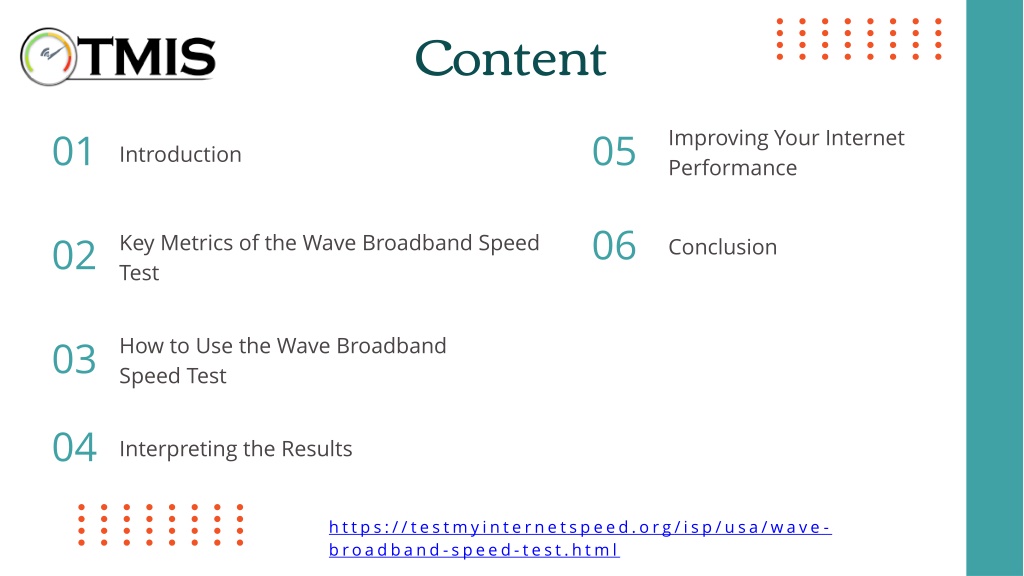 TMIS

Content

01 Introduction

02 Key Metrics of the Wave Broadband Speed Test

03 How to Use the Wave Broadband Speed Test

04 Interpreting the Results

05 Improving Your Internet Performance

06 Conclusion

https://testmyinternetspeed.org/isp/usa/wave-broadband-speed-test.html